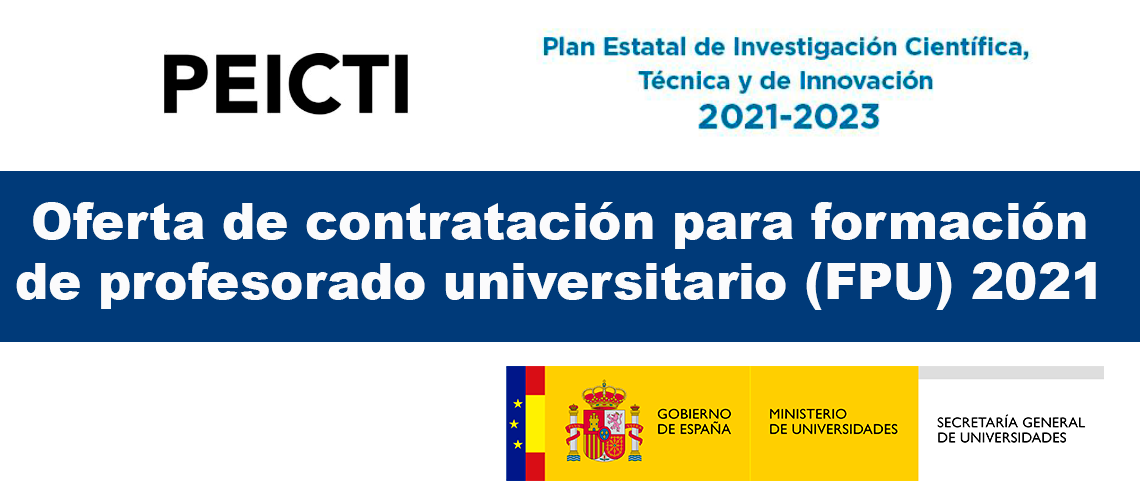 PEICTI

Plan Estatal de Investigación Científica, Técnica y de Innovación
2021-2023

Oferta de contratación para formación de profesorado universitario (FPU) 2021

GOBIERNO DE ESPAÑA

MINISTERIO DE UNIVERSIDADES

SECRETARÍA GENERAL DE UNIVERSIDADES